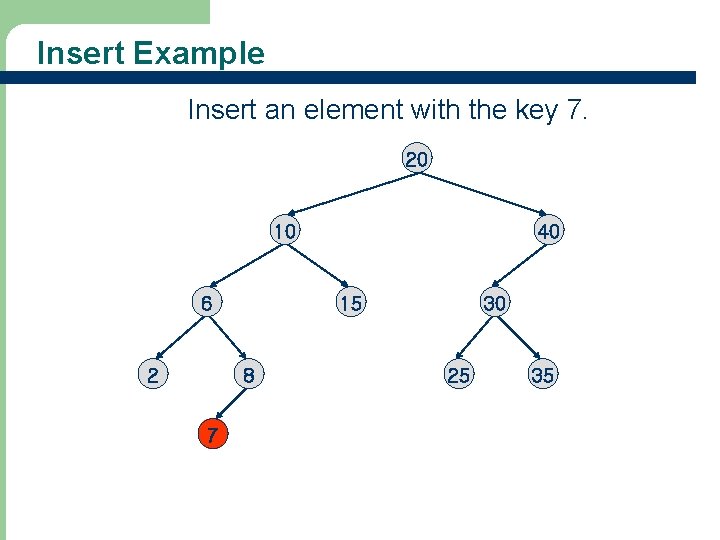 Insert Example

Insert an element with the key 7.

20
10
40
6
15
30
2
8
25
35
7